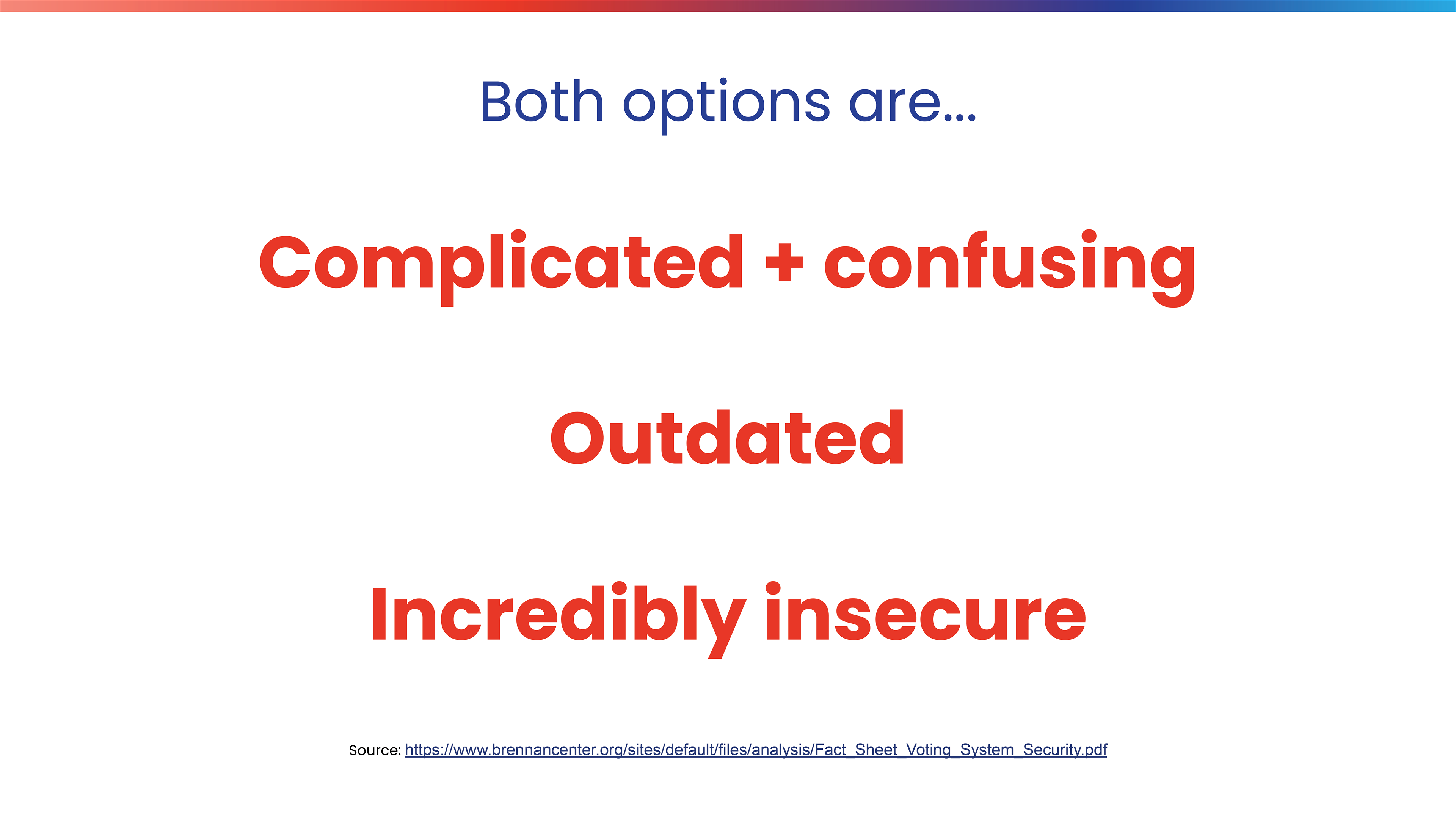 Both options are...

Complicated + confusing

Outdated

Incredibly insecure

Source: https://www.brennancenter.org/sites/default/files/analysis/Fact_Sheet_Voting_System_Security.pdf